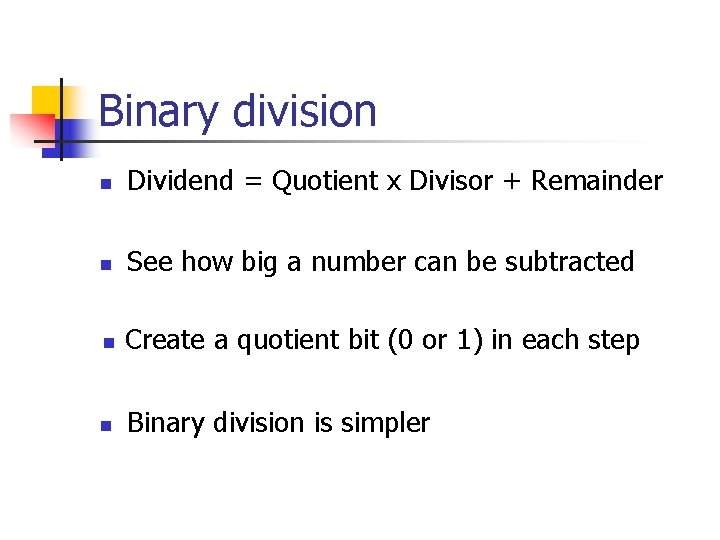 Binary division

- Dividend = Quotient x Divisor + Remainder
- See how big a number can be subtracted
- Create a quotient bit (0 or 1) in each step
- Binary division is simpler